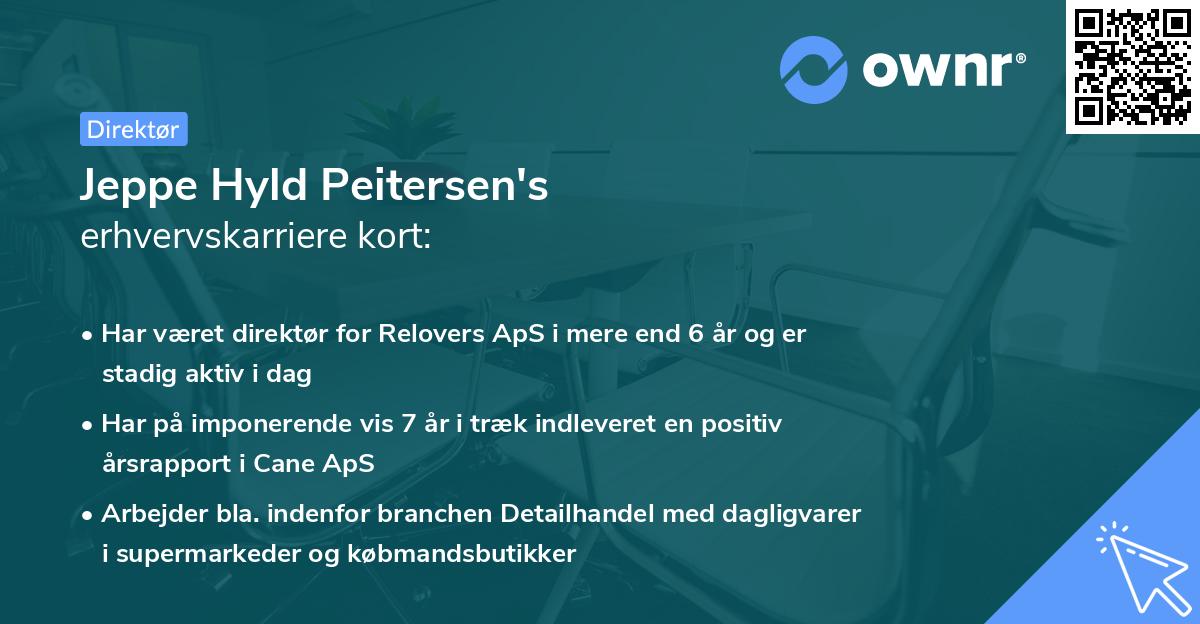 ownr®

Direktør

Jeppe Hyld Peitersen's
erhvervskarriere kort:

• Har været direktør for Relovers ApS i mere end 6 år og er stadig aktiv i dag

• Har på imponerende vis 7 år i træk indleveret en positiv årsrapport i Cane ApS

• Arbejder bla. indenfor branchen Detailhandel med dagligvarer i supermarkeder og købmandsbutikker